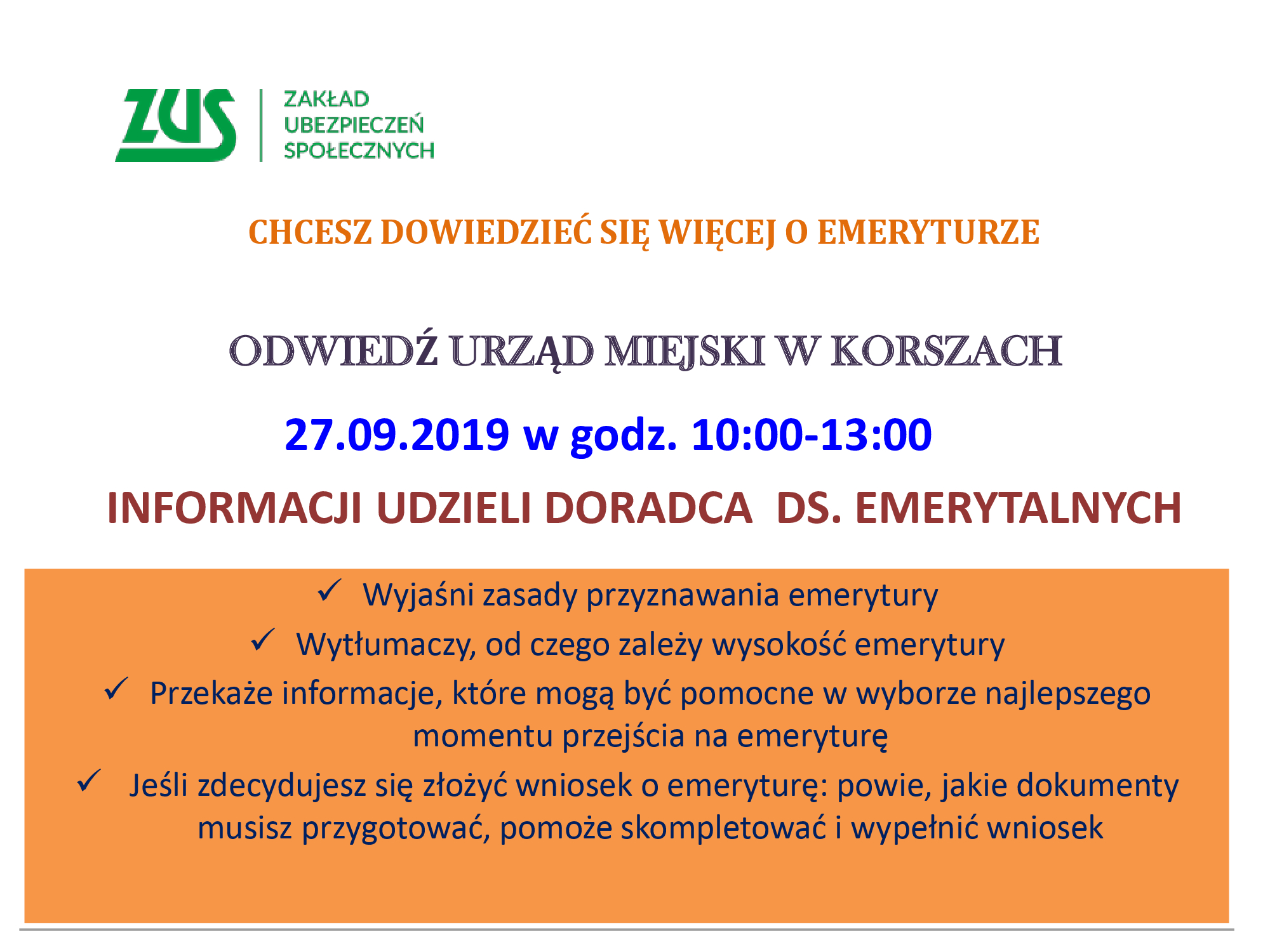 ZUS
ZAKŁAD UBEZPIECZEŃ SPOŁECZNYCH

CHCESZ DOWIEDZIEĆ SIĘ WIĘCEJ O EMERYTURZE

ODWIEDŹ URZĄD MIEJSKI W KORSZACH

27.09.2019 w godz. 10:00-13:00

INFORMACJI UDZIELI DORADCA DS. EMERYTALNYCH

✓ Wyjaśni zasady przyznawania emerytury

✓ Wytłumaczy, od czego zależy wysokość emerytury

✓ Przekaże informacje, które mogą być pomocne w wyborze najlepszego momentu przejścia na emeryturę

✓ Jeśli zdecydujesz się złożyć wniosek o emeryturę: powie, jakie dokumenty musisz przygotować, pomoże skompletować i wypełnić wniosek